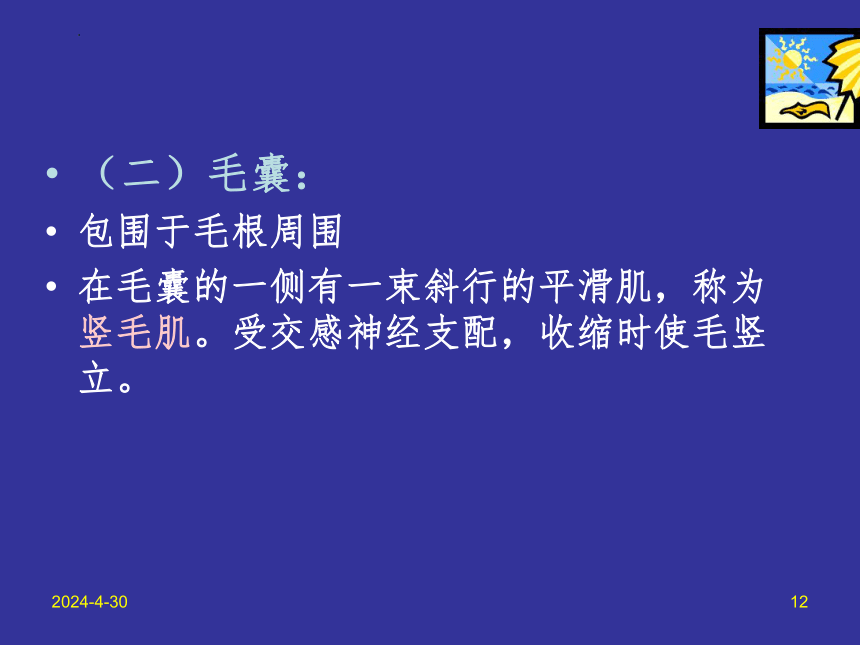 • （二）毛囊：

• 包围于毛根周围

• 在毛囊的一侧有一束斜行的平滑肌，称为竖毛肌。受交感神经支配，收缩时使毛竖立。

2024-4-30

12